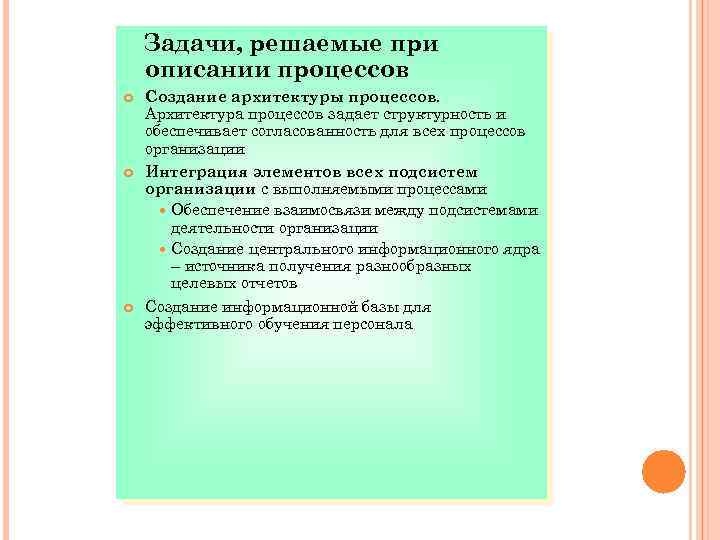 Задачи, решаемые при описании процессов

Создание архитектуры процессов. Архитектура процессов задает структурность и обеспечивает согласованность для всех процессов организации

Интеграция элементов всех подсистем организации с выполняемыми процессами

Обеспечение взаимосвязи между подсистемами деятельности организации

Создание центрального информационного ядра – источника получения разнообразных целевых отчетов

Создание информационной базы для эффективного обучения персонала